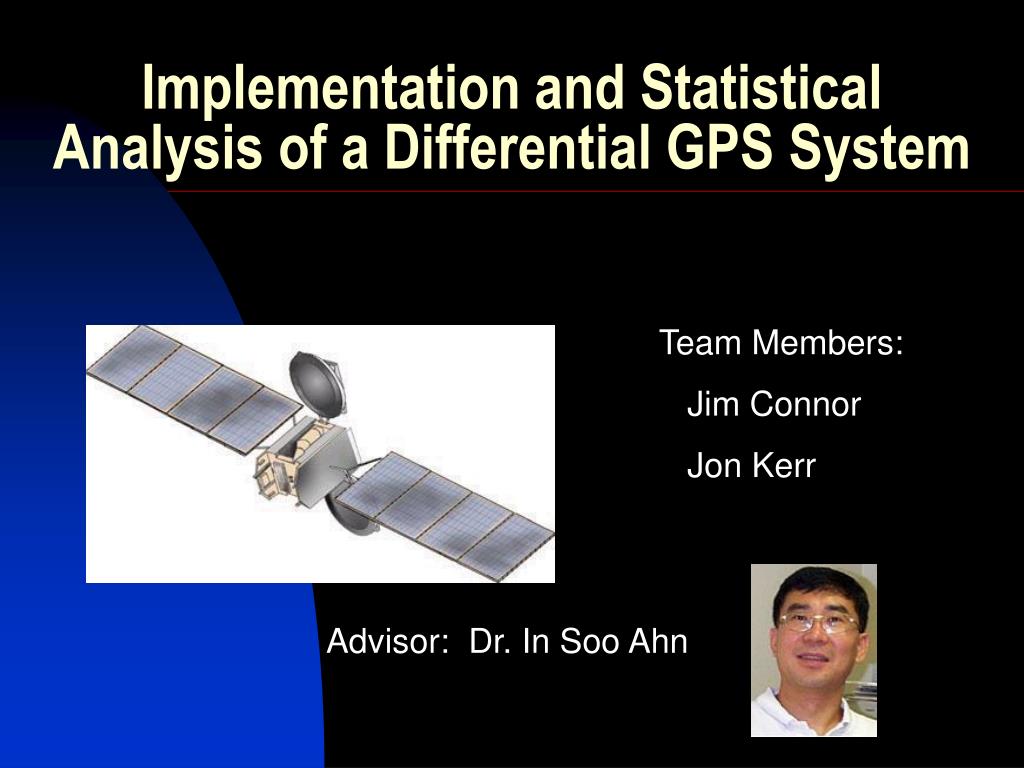 Implementation and Statistical Analysis of a Differential GPS System

Team Members:

Jim Connor

Jon Kerr

Advisor: Dr. In Soo Ahn